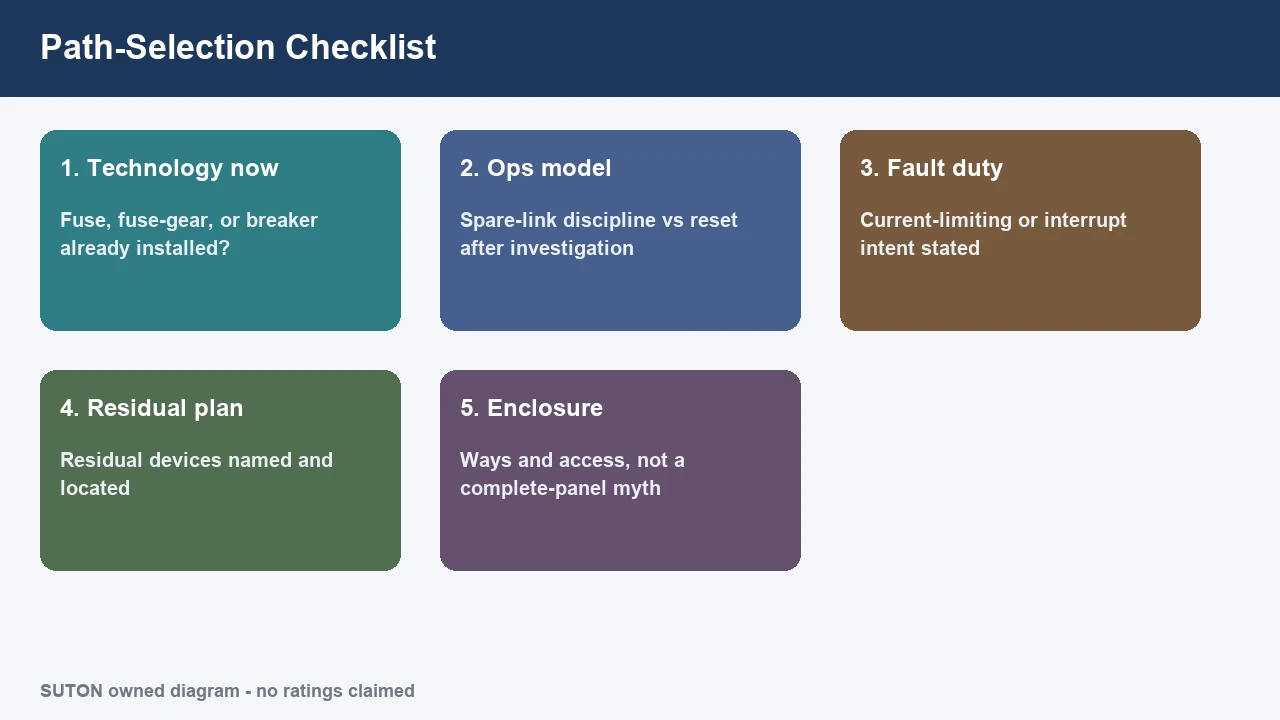 Path-Selection Checklist

1. Technology now

Fuse, fuse-gear, or breaker already installed?

2. Ops model

Spare-link discipline vs reset after investigation

3. Fault duty

Current-limiting or interrupt intent stated

4. Residual plan

Residual devices named and located

5. Enclosure

Ways and access, not a complete-panel myth

SUTON owned diagram - no ratings claimed